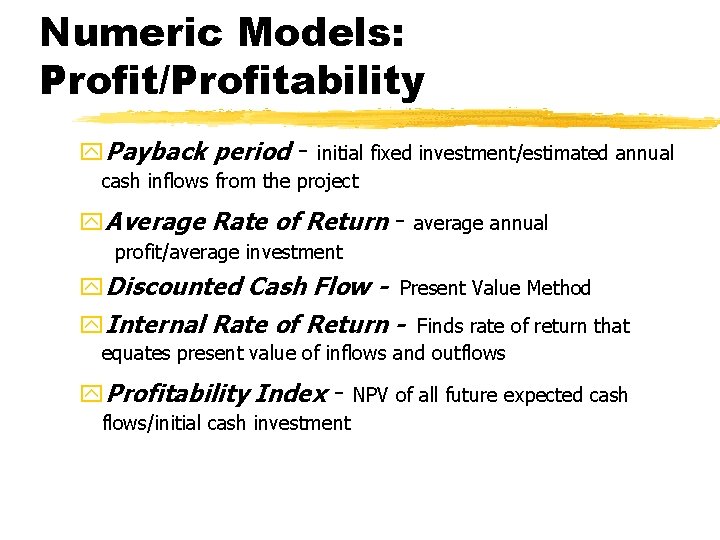 Numeric Models: Profit/Profitability

Payback period - initial fixed investment/estimated annual cash inflows from the project

Average Rate of Return - average annual profit/average investment

Discounted Cash Flow - Present Value Method

Internal Rate of Return - Finds rate of return that equates present value of inflows and outflows

Profitability Index - NPV of all future expected cash flows/initial cash investment